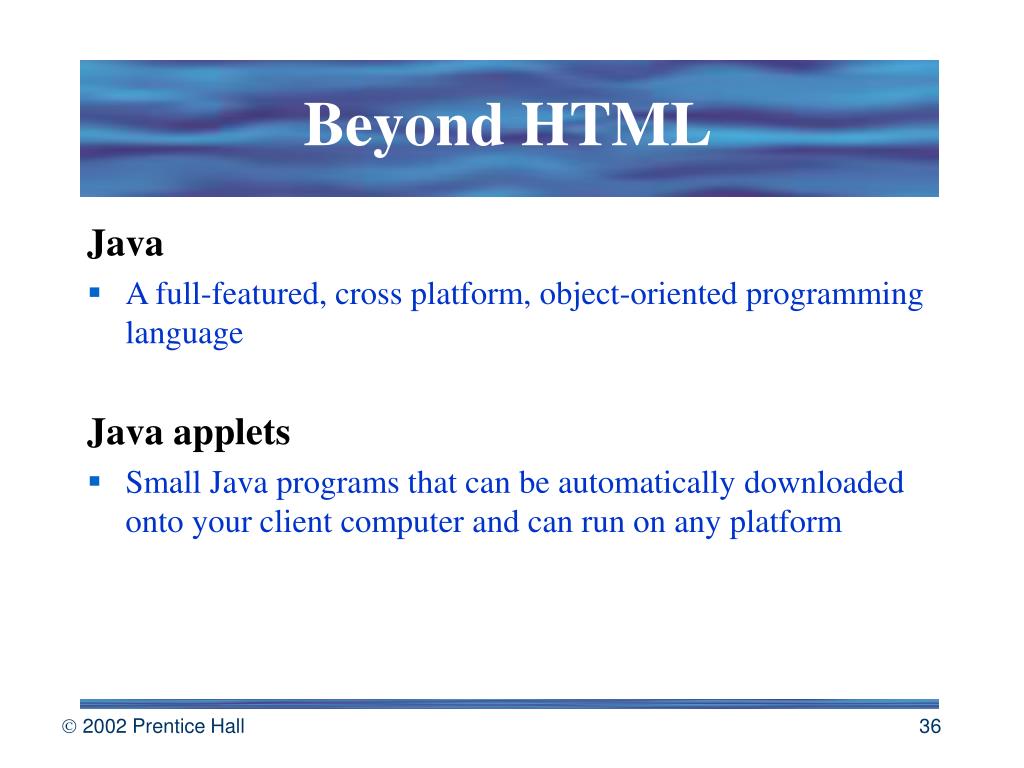 Beyond HTML

Java

▪ A full-featured, cross platform, object-oriented programming language

Java applets

▪ Small Java programs that can be automatically downloaded onto your client computer and can run on any platform

© 2002 Prentice Hall

36